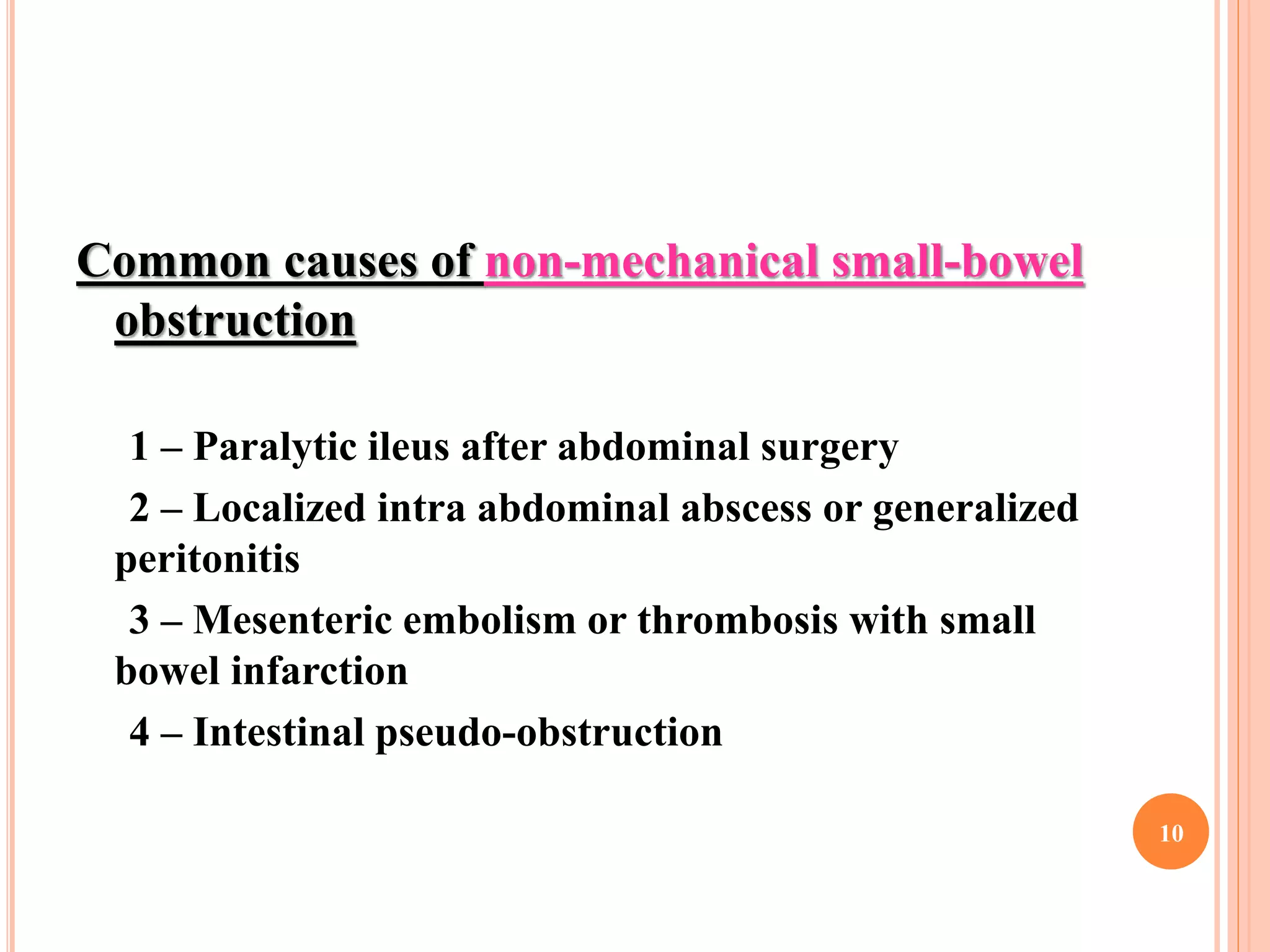 Common causes of non-mechanical small-bowel obstruction

1 – Paralytic ileus after abdominal surgery

2 – Localized intra abdominal abscess or generalized peritonitis

3 – Mesenteric embolism or thrombosis with small bowel infarction

4 – Intestinal pseudo-obstruction

10